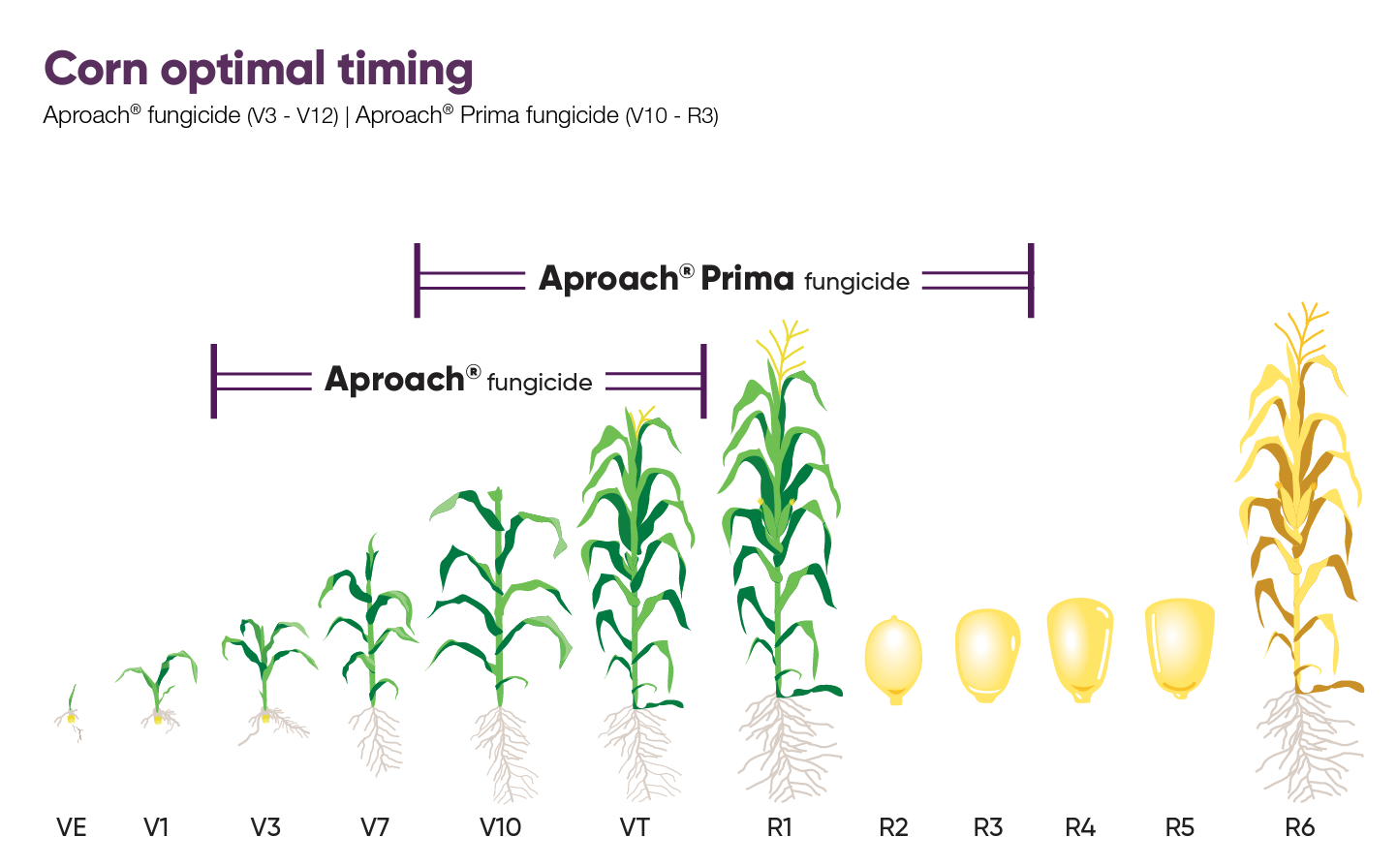 Corn optimal timing

Aproach® fungicide (V3 - V12) | Aproach® Prima fungicide (V10 - R3)

Aproach® Prima fungicide

Aproach® fungicide

VE V1 V3 V7 V10 VT R1 R2 R3 R4 R5 R6